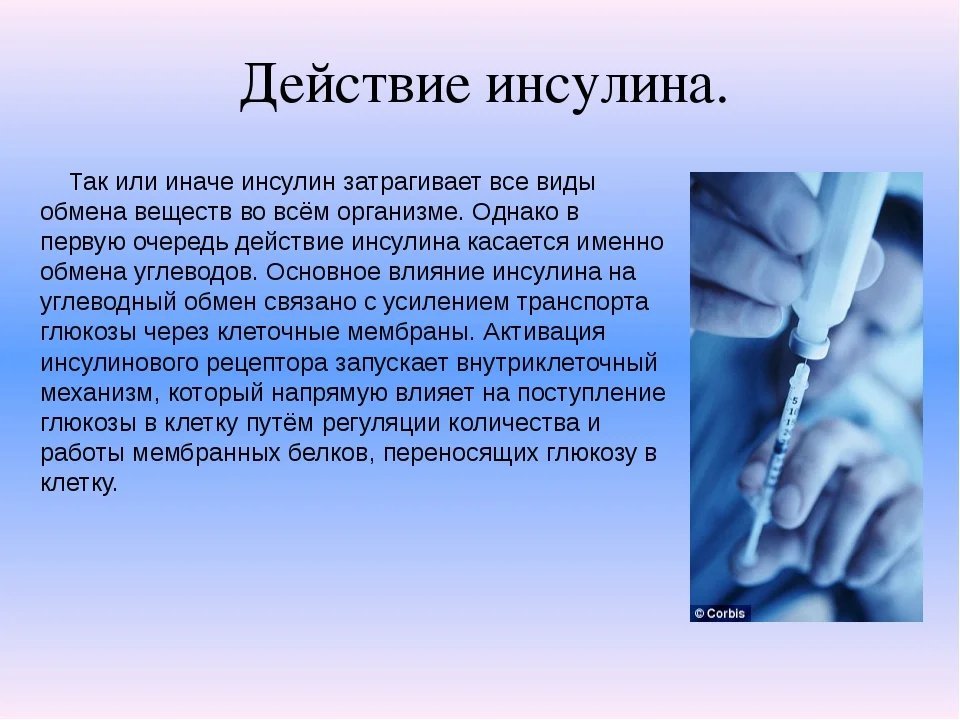 Действие инсулина.

Так или иначе инсулин затрагивает все виды обмена веществ во всём организме. Однако в первую очередь действие инсулина касается именно обмена углеводов. Основное влияние инсулина на углеводный обмен связано с усилением транспорта глюкозы через клеточные мембраны. Активация инсулинового рецептора запускает внутриклеточный механизм, который напрямую влияет на поступление глюкозы в клетку путём регуляции количества и работы мембранных белков, переносящих глюкозу в клетку.

© Corbis